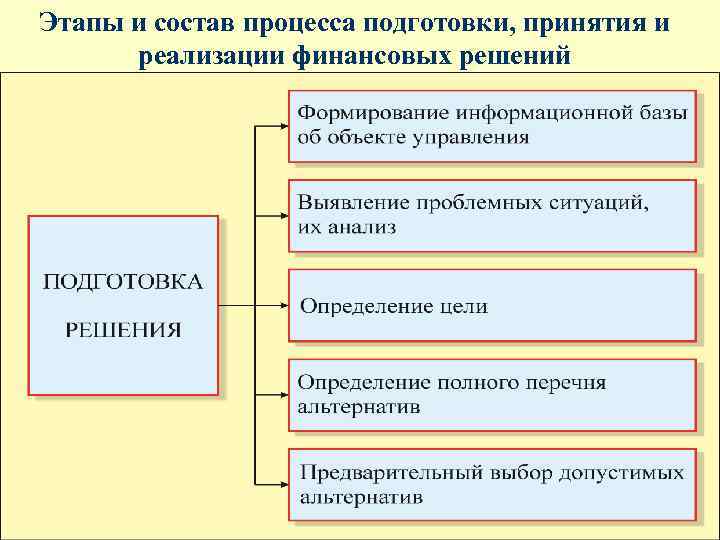 Этапы и состав процесса подготовки, принятия и реализации финансовых решений

ПОДГОТОВКА РЕШЕНИЯ

Формирование информационной базы об объекте управления

Выявление проблемных ситуаций, их анализ

Определение цели

Определение полного перечня альтернатив

Предварительный выбор допустимых альтернатив